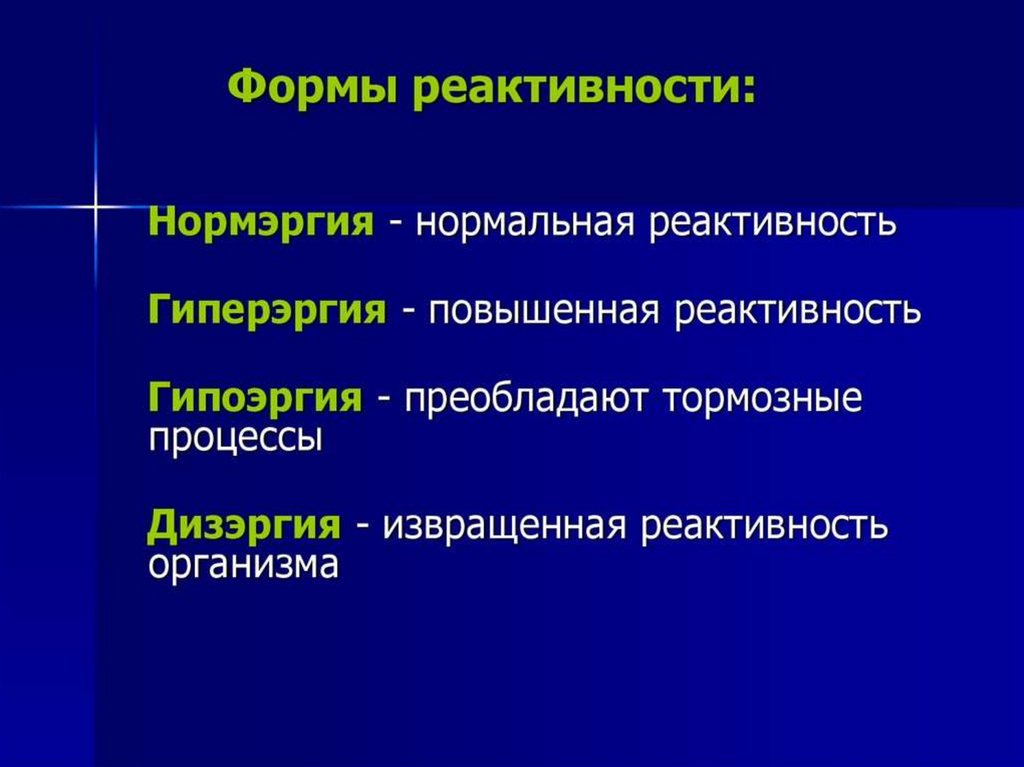 Формы реактивности:

Нормэргия - нормальная реактивность

Гиперэргия - повышенная реактивность

Гипоэргия - преобладают тормозные процессы

Дизэргия - извращенная реактивность организма